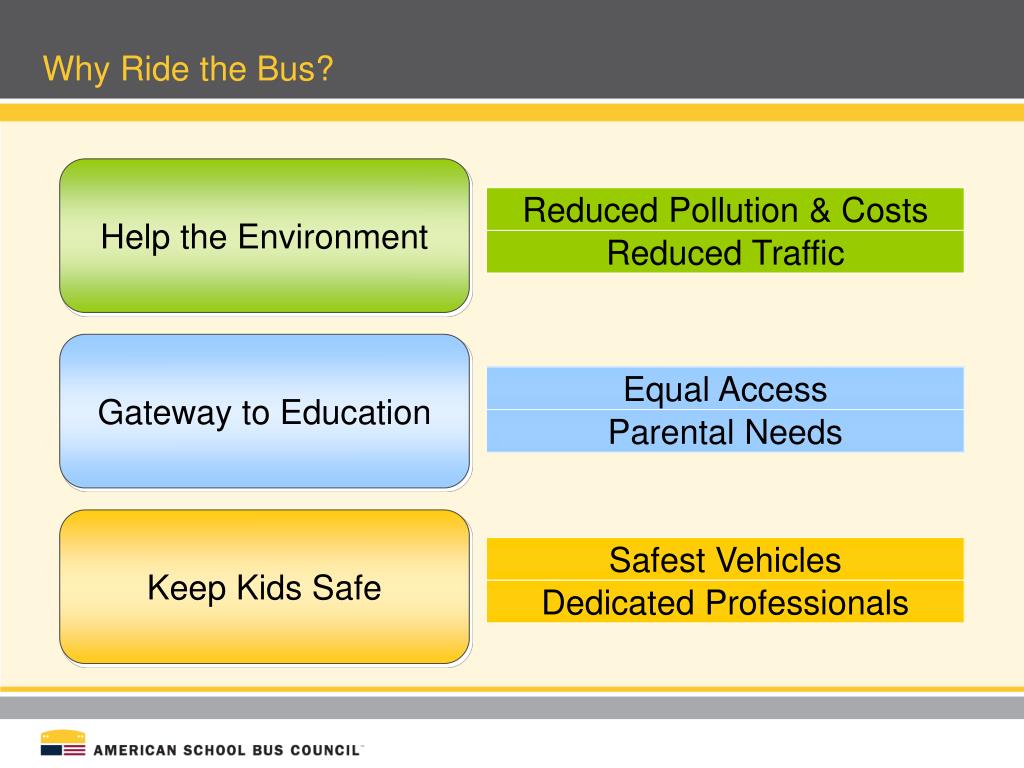 Why Ride the Bus?

Help the Environment

Reduced Pollution & Costs
Reduced Traffic

Gateway to Education

Equal Access
Parental Needs

Keep Kids Safe

Safest Vehicles
Dedicated Professionals

AMERICAN SCHOOL BUS COUNCIL™